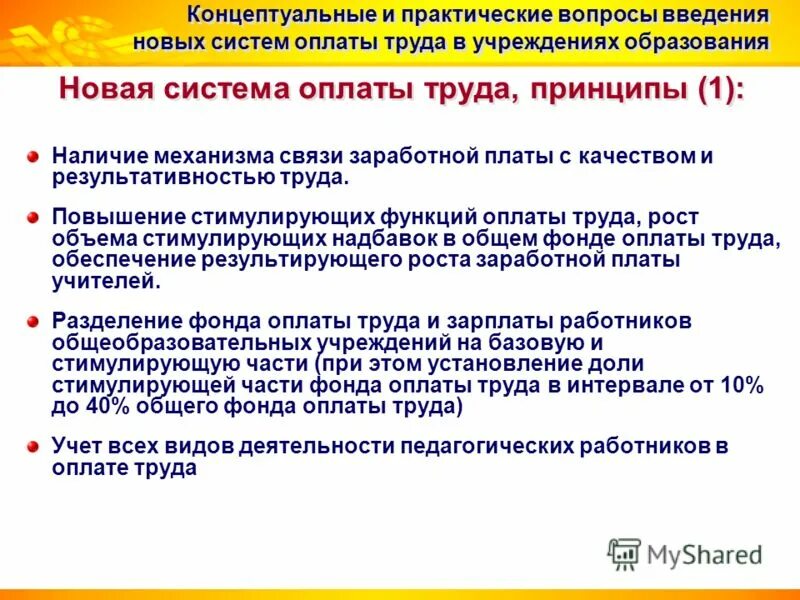 Концептуальные и практические вопросы введения новых систем оплаты труда в учреждениях образования

Новая система оплаты труда, принципы (1):

Наличие механизма связи заработной платы с качеством и результативностью труда.

Повышение стимулирующих функций оплаты труда, рост объема стимулирующих надбавок в общем фонде оплаты труда, обеспечение результирующего роста заработной платы учителей.

Разделение фонда оплаты труда и зарплаты работников общеобразовательных учреждений на базовую и стимулирующую части (при этом установление доли стимулирующей части фонда оплаты труда в интервале от 10% до 40% общего фонда оплаты труда)

Учет всех видов деятельности педагогических работников в оплате труда

MyShared